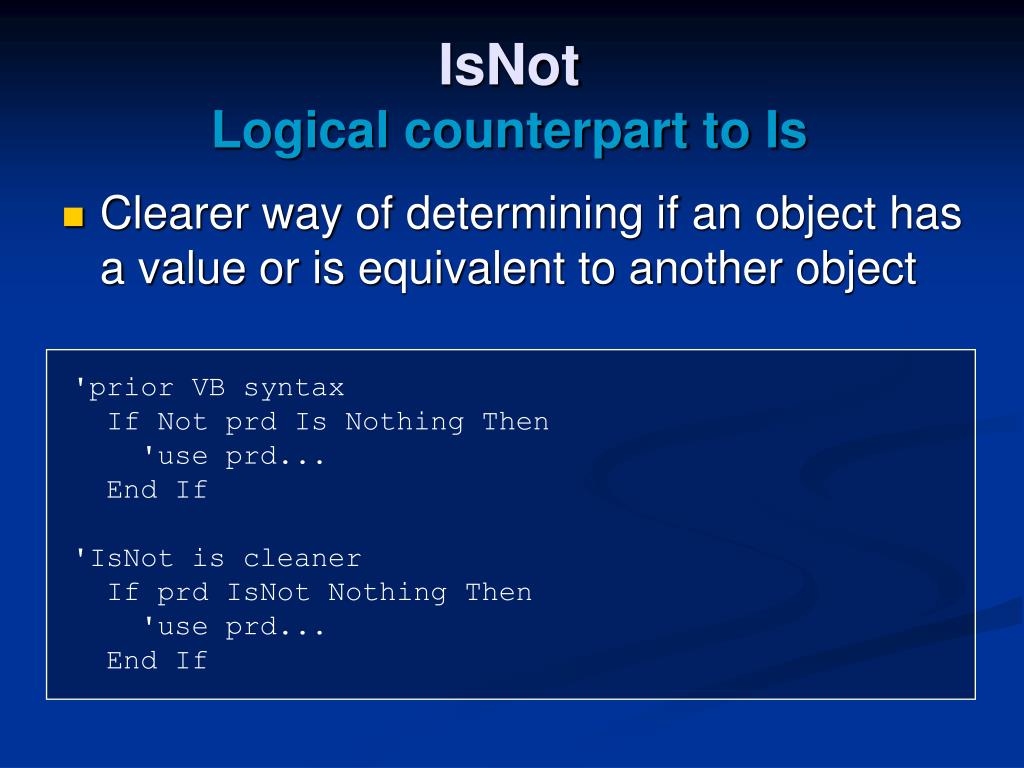 IsNot
Logical counterpart to Is

Clearer way of determining if an object has a value or is equivalent to another object

'prior VB syntax
  If Not prd Is Nothing Then
    'use prd...
  End If

'IsNot is cleaner
  If prd IsNot Nothing Then
    'use prd...
  End If